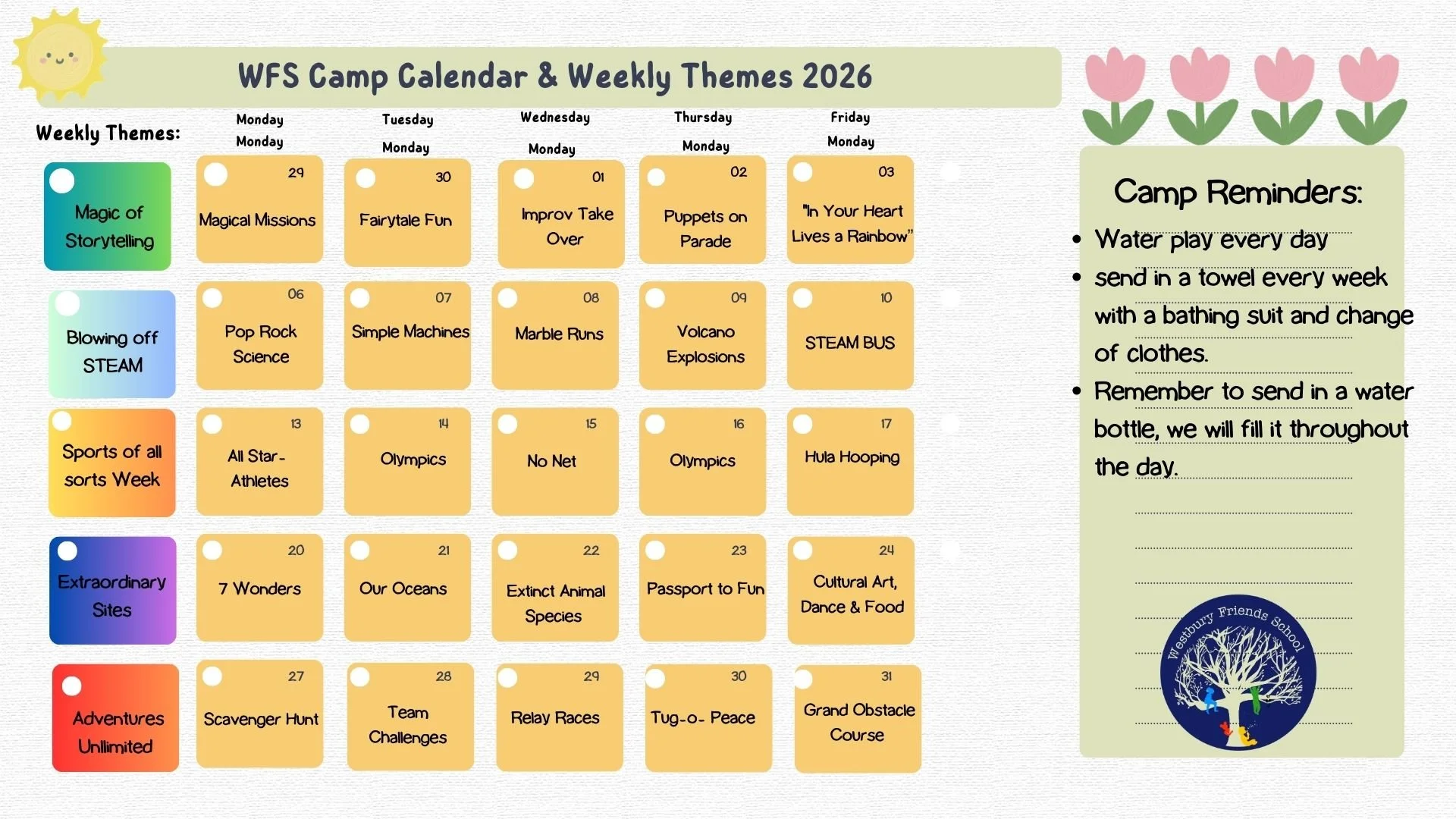 WFS Camp Calendar & Weekly Themes 2026

| Weekly Themes: | Monday Monday | Tuesday Monday | Wednesday Monday | Thursday Monday | Friday Monday |
|---|---|---|---|---|---|
| Magic of Storytelling | 29 Magical Missions | 30 Fairytale Fun | 01 Improv Take Over | 02 Puppets on Parade | 03 "In Your Heart Lives a Rainbow" |
| Blowing off STEAM | 06 Pop Rock Science | 07 Simple Machines | 08 Marble Runs | 09 Volcano Explosions | 10 STEAM BUS |
| Sports of all sorts Week | 13 All Star-Athletes | 14 Olympics | 15 No Net | 16 Olympics | 17 Hula Hooping |
| Extraordinary Sites | 20 7 Wonders | 21 Our Oceans | 22 Extinct Animal Species | 23 Passport to Fun | 24 Cultural Art, Dance & Food |
| Adventures Unlimited | 27 Scavenger Hunt | 28 Team Challenges | 29 Relay Races | 30 Tug-o- Peace | 31 Grand Obstacle Course |

Camp Reminders:
• Water play every day
• send in a towel every week with a bathing suit and change of clothes.
• Remember to send in a water bottle, we will fill it throughout the day.

Westbury Friends School